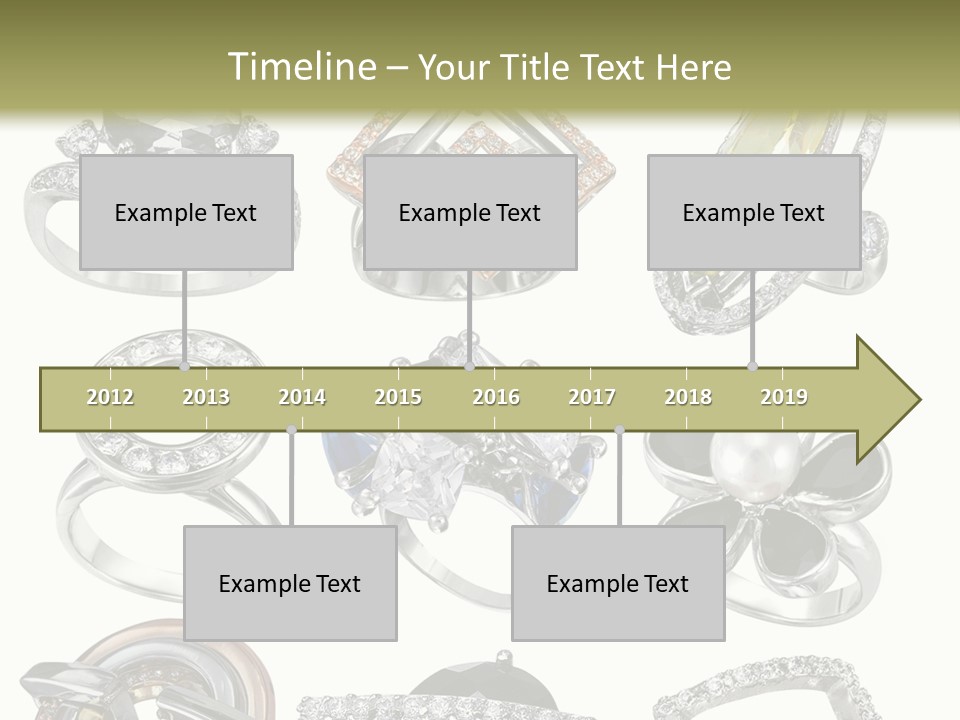 Timeline – Your Title Text Here

Example Text

Example Text

Example Text

2012 2013 2014 2015 2016 2017 2018 2019

Example Text

Example Text